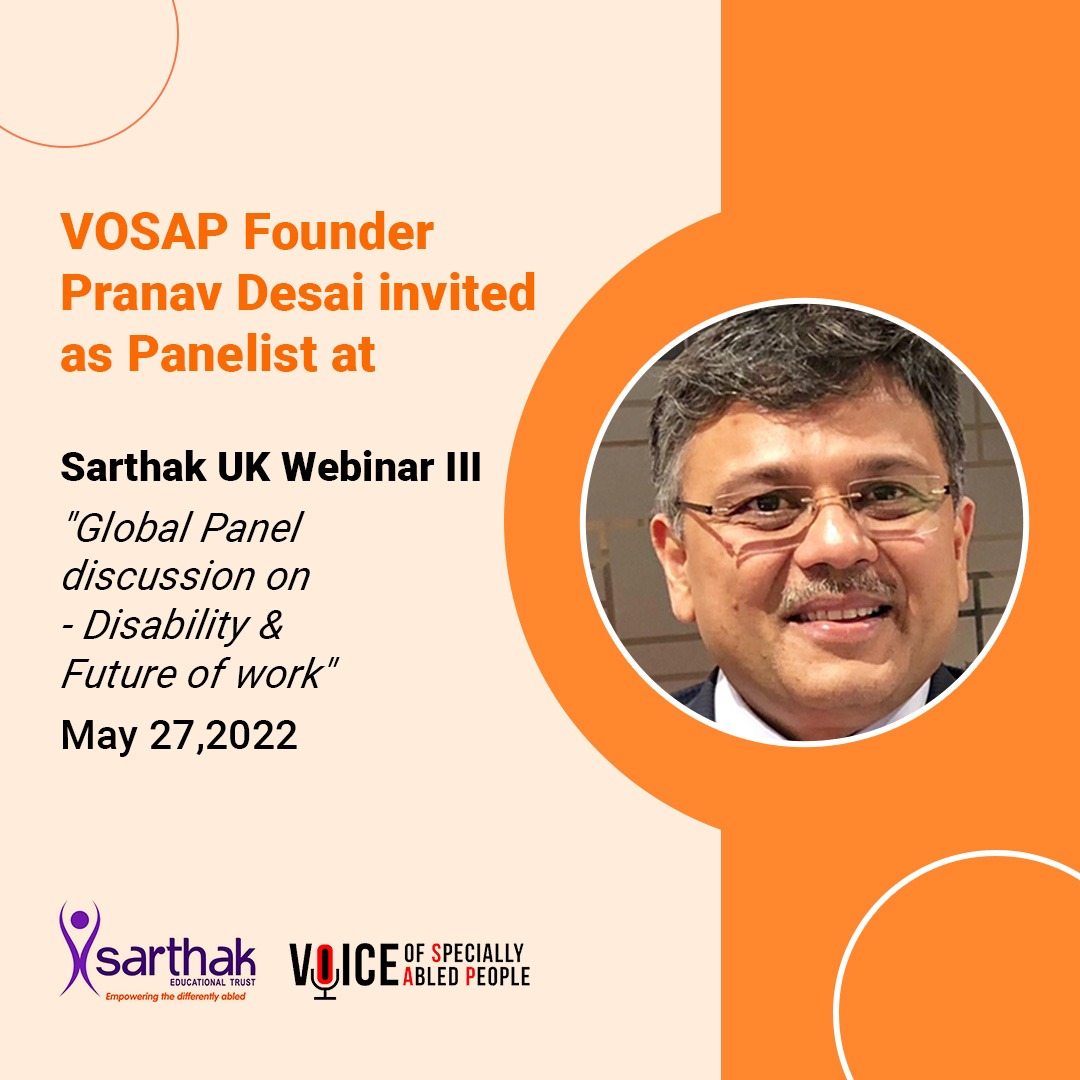 VOSAP Founder Pranav Desai invited as Panelist at

Sarthak UK Webinar III

"Global Panel discussion on - Disability & Future of work"

May 27,2022

sarthak
EDUCATIONAL TRUST
Empowering the differently abled

VOICE OF SPECIALLY ABLED PEOPLE